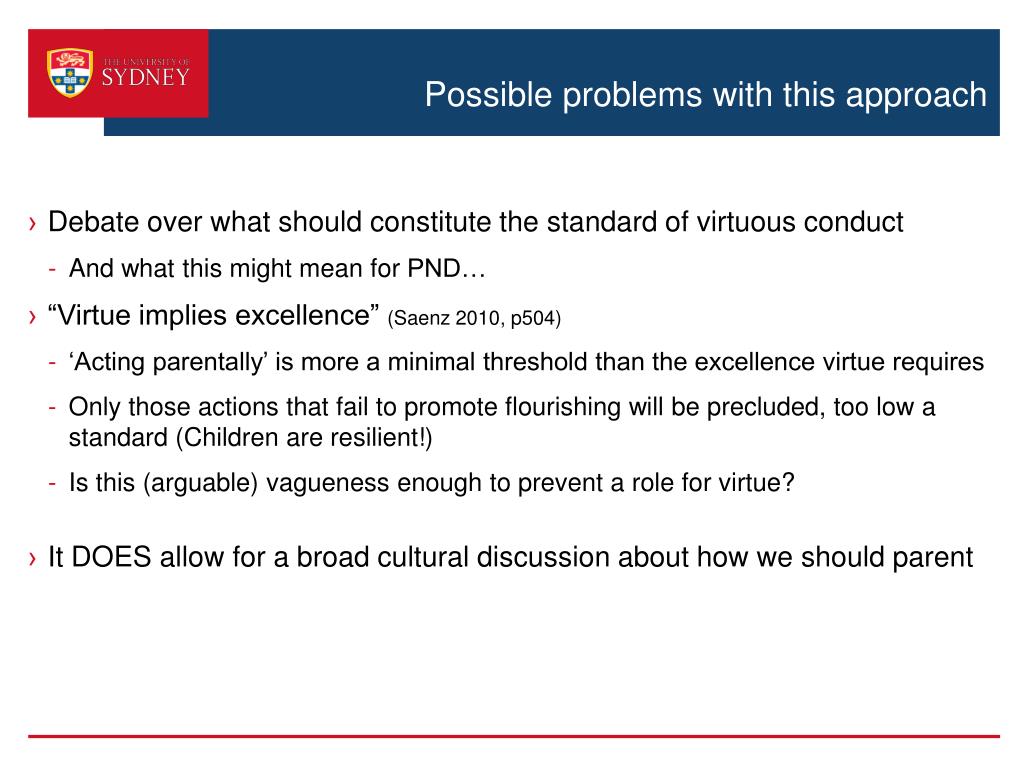 THE UNIVERSITY OF SYDNEY

Possible problems with this approach

› Debate over what should constitute the standard of virtuous conduct

- And what this might mean for PND…

› “Virtue implies excellence” (Saenz 2010, p504)

- ‘Acting parentally’ is more a minimal threshold than the excellence virtue requires

- Only those actions that fail to promote flourishing will be precluded, too low a standard (Children are resilient!)

- Is this (arguable) vagueness enough to prevent a role for virtue?

› It DOES allow for a broad cultural discussion about how we should parent